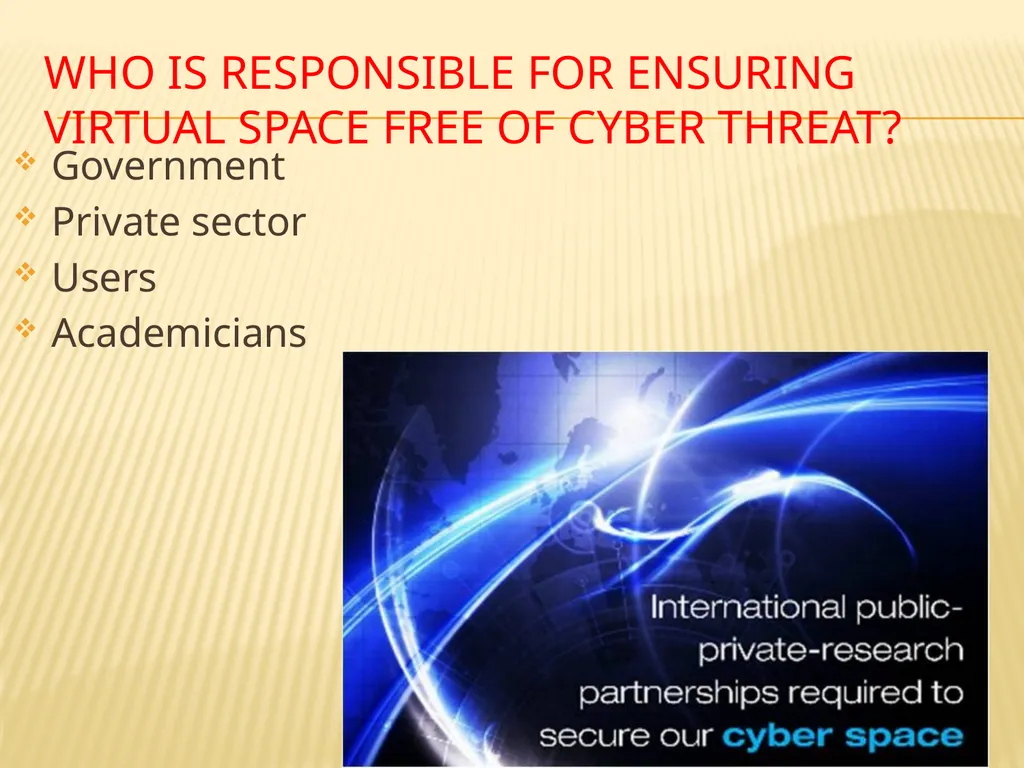 WHO IS RESPONSIBLE FOR ENSURING VIRTUAL SPACE FREE OF CYBER THREAT?

Government
Private sector
Users
Academicians

International public-private-research partnerships required to secure our cyber space